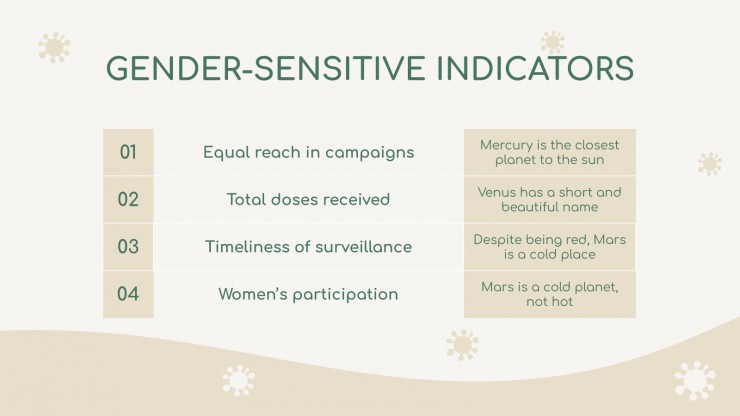 GENDER-SENSITIVE INDICATORS

| 01 | Equal reach in campaigns | Mercury is the closest planet to the sun |
|---|---|---|
| 02 | Total doses received | Venus has a short and beautiful name |
| 03 | Timeliness of surveillance | Despite being red, Mars is a cold place |
| 04 | Women's participation | Mars is a cold planet, not hot |